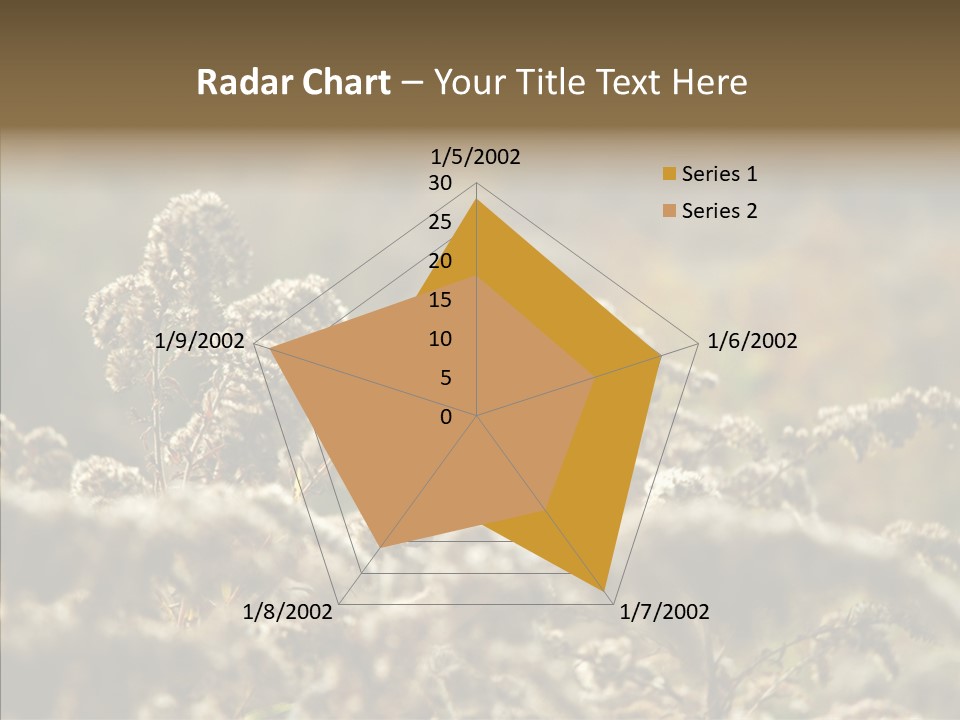 Radar Chart – Your Title Text Here

1/5/2002
30
25
20
15
10
5
0
1/6/2002
1/7/2002
1/8/2002
1/9/2002

Series 1
Series 2